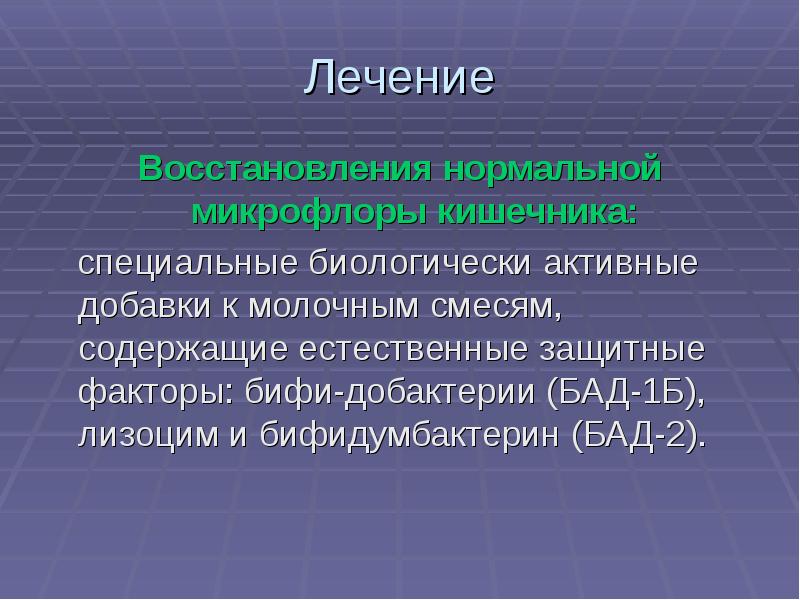 Лечение

Восстановления нормальной микрофлоры кишечника:

специальные биологически активные добавки к молочным смесям, содержащие естественные защитные факторы: бифи-добактерии (БАД-1Б), лизоцим и бифидумбактерин (БАД-2).